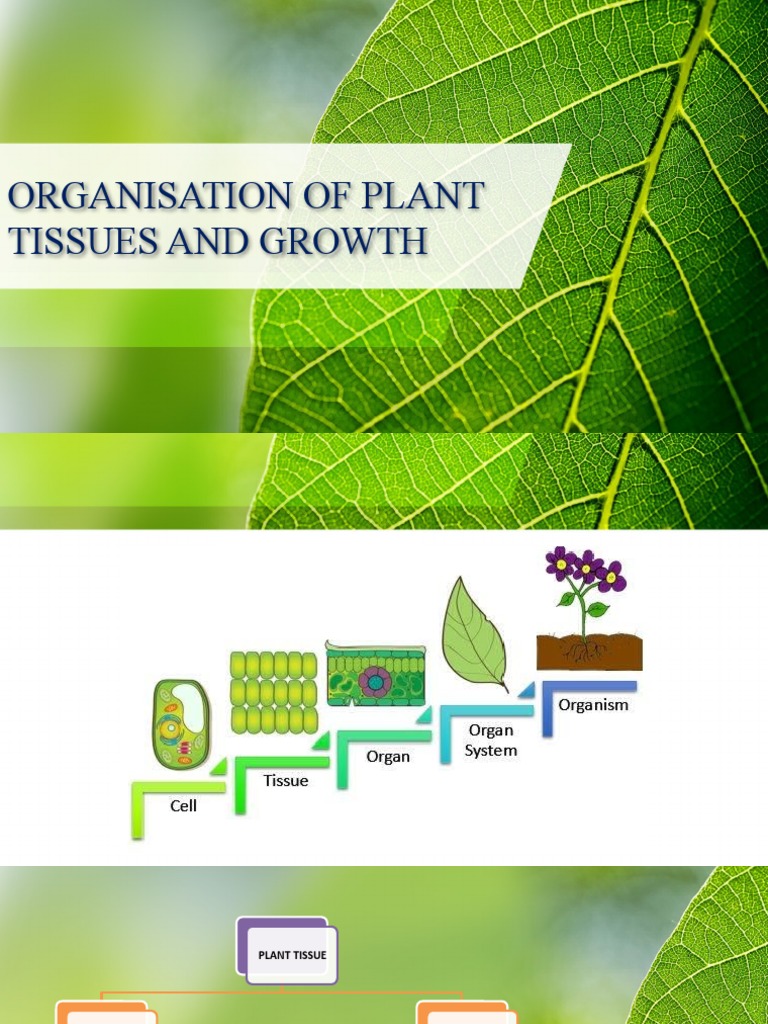 ORGANISATION OF PLANT TISSUES AND GROWTH

Cell
Tissue
Organ
Organ System
Organism

PLANT TISSUE